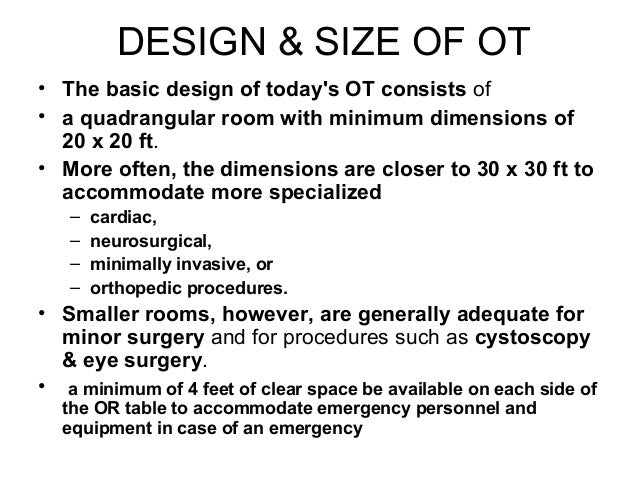 DESIGN & SIZE OF OT

• The basic design of today's OT consists of
• a quadrangular room with minimum dimensions of 20 x 20 ft.
• More often, the dimensions are closer to 30 x 30 ft to accommodate more specialized
– cardiac,
– neurosurgical,
– minimally invasive, or
– orthopedic procedures.
• Smaller rooms, however, are generally adequate for minor surgery and for procedures such as cystoscopy & eye surgery.
• a minimum of 4 feet of clear space be available on each side of the OR table to accommodate emergency personnel and equipment in case of an emergency